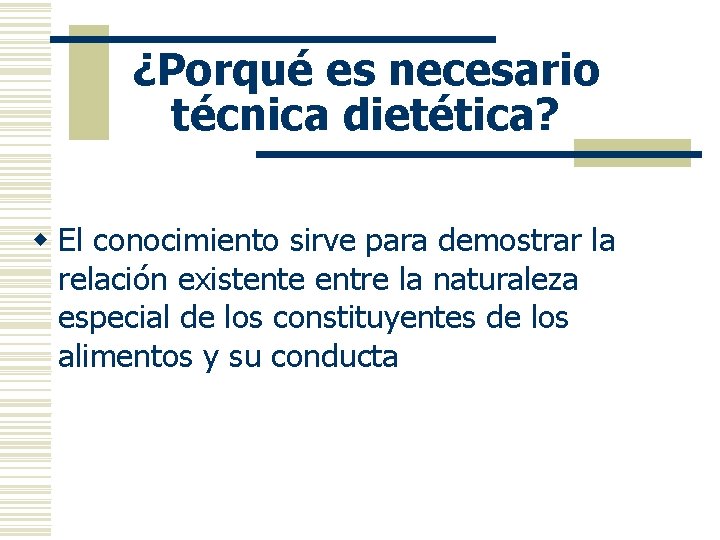 ¿Porqué es necesario técnica dietética?

El conocimiento sirve para demostrar la relación existente entre la naturaleza especial de los constituyentes de los alimentos y su conducta